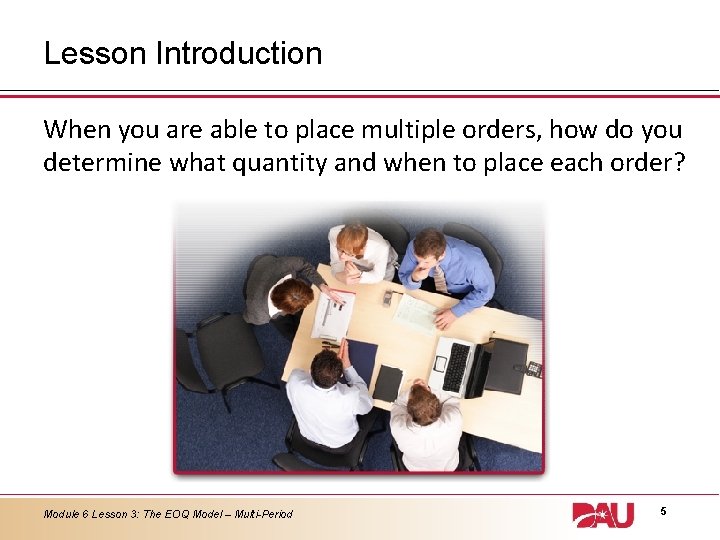 Lesson Introduction

When you are able to place multiple orders, how do you determine what quantity and when to place each order?

Module 6 Lesson 3: The EOQ Model – Multi-Period

DAU

5